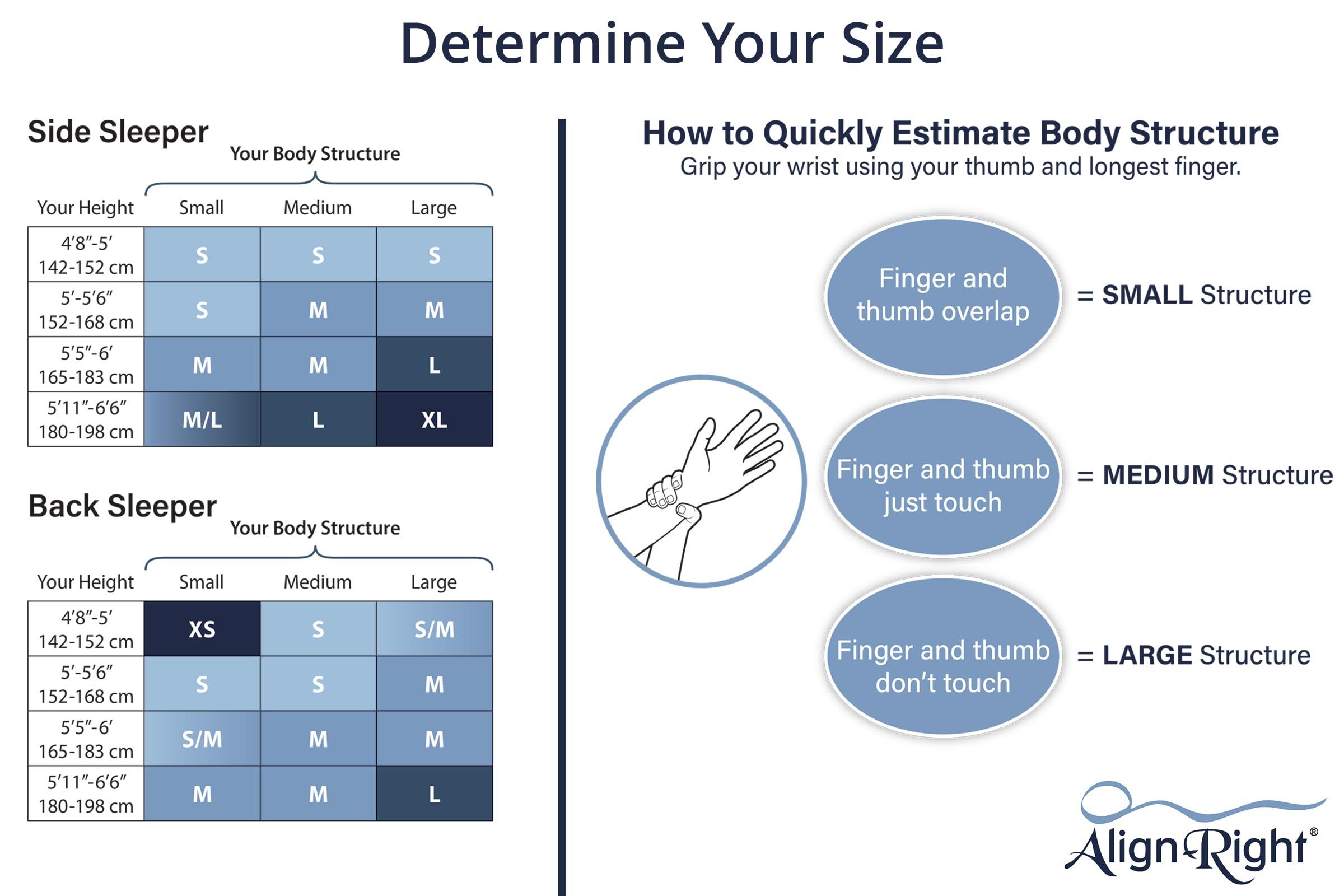 Determine Your Size

Side Sleeper

Your Body Structure

| Your Height | Small | Medium | Large |
|---|---|---|---|
| 4′8″-5′ 142-152 cm | S | S | S |
| 5′-5′6″ 152-168 cm | S | M | M |
| 5′5″-6′ 165-183 cm | M | M | L |
| 5′11″-6′6″ 180-198 cm | M/L | L | XL |

Back Sleeper

Your Body Structure

| Your Height | Small | Medium | Large |
|---|---|---|---|
| 4′8″-5′ 142-152 cm | XS | S | S/M |
| 5′-5′6″ 152-168 cm | S | S | M |
| 5′5″-6′ 165-183 cm | S/M | M | M |
| 5′11″-6′6″ 180-198 cm | M | M | L |

How to Quickly Estimate Body Structure
Grip your wrist using your thumb and longest finger.

Finger and thumb overlap = SMALL Structure

Finger and thumb just touch = MEDIUM Structure

Finger and thumb don't touch = LARGE Structure

AlignRight®